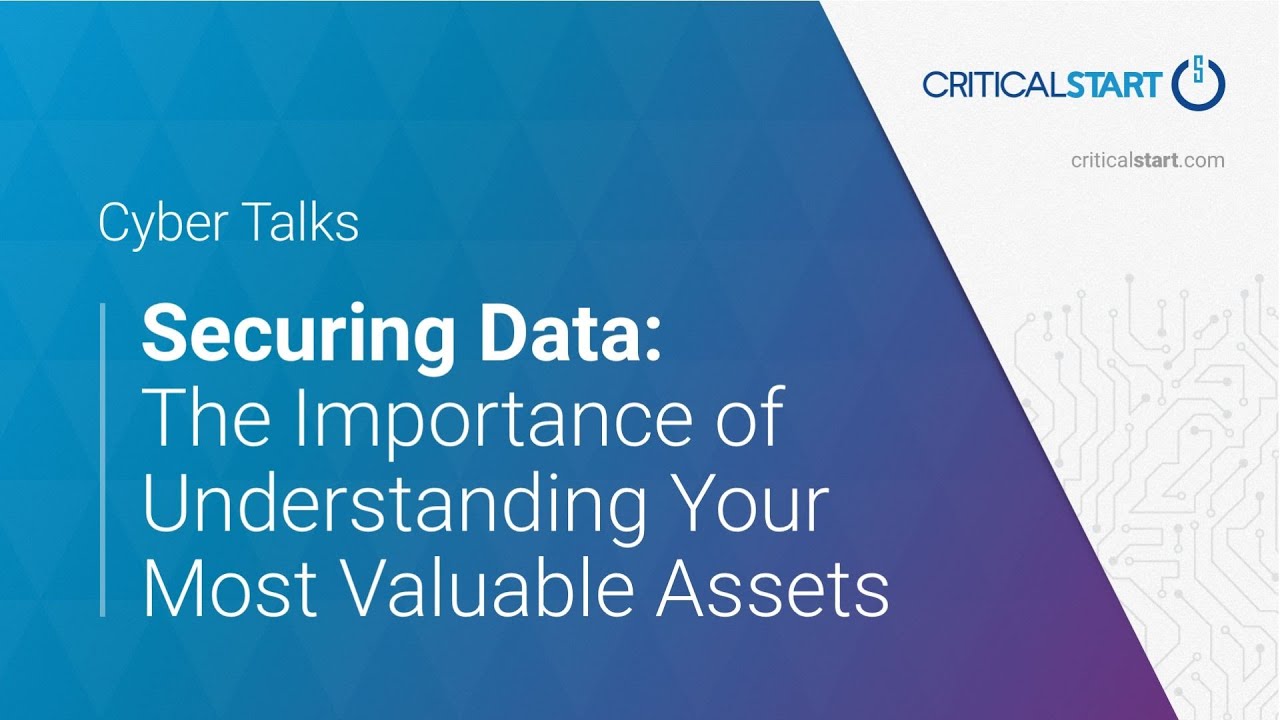 CRITICALSTART

criticalstart.com

Cyber Talks

Securing Data:
The Importance of Understanding Your Most Valuable Assets